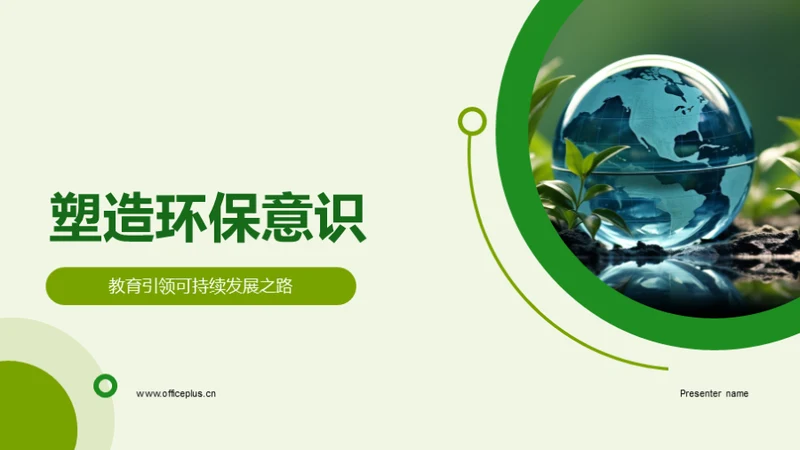 塑造环保意识

教育引领可持续发展之路

www.officeplus.cn

Presenter name